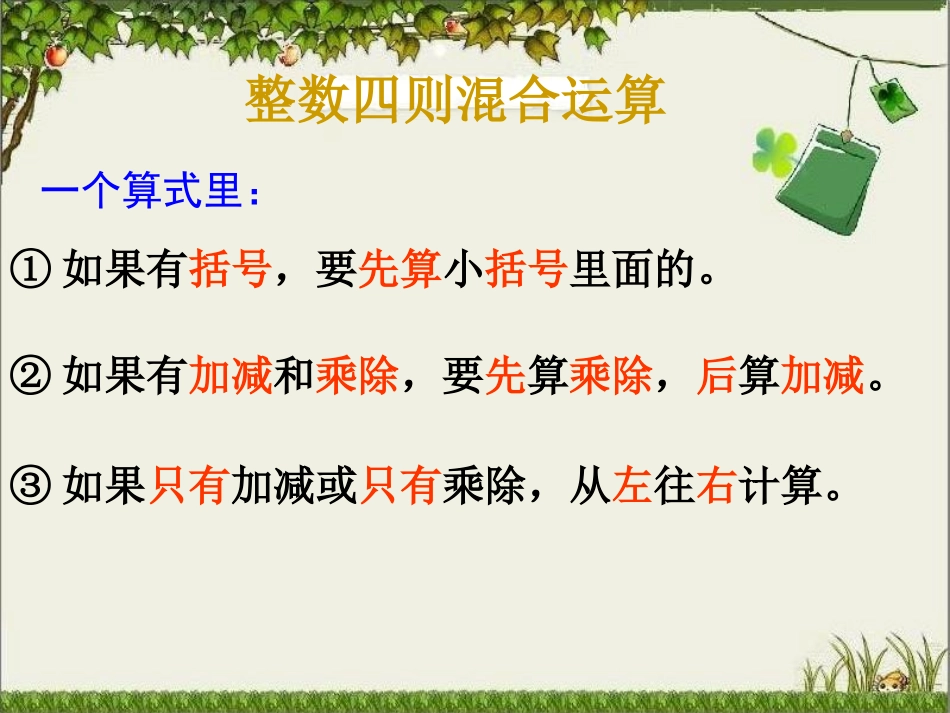 整数四则混合运算

一个算式里：

① 如果有括号，要先算小括号里面的。

② 如果有加减和乘除，要先算乘除，后算加减。

③ 如果只有加减或只有乘除，从左往右计算。